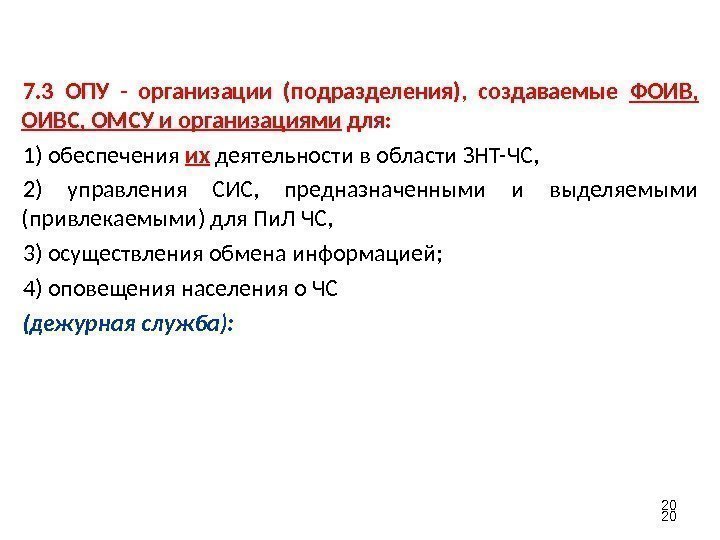 7.3 ОПУ - организации (подразделения), создаваемые ФОИВ, ОИВС, ОМСУ и организациями для:

1) обеспечения их деятельности в области ЗНТ-ЧС,

2) управления СИС, предназначенными и выделяемыми (привлекаемыми) для ПиЛ ЧС,

3) осуществления обмена информацией;

4) оповещения населения о ЧС

(дежурная служба):

20
20